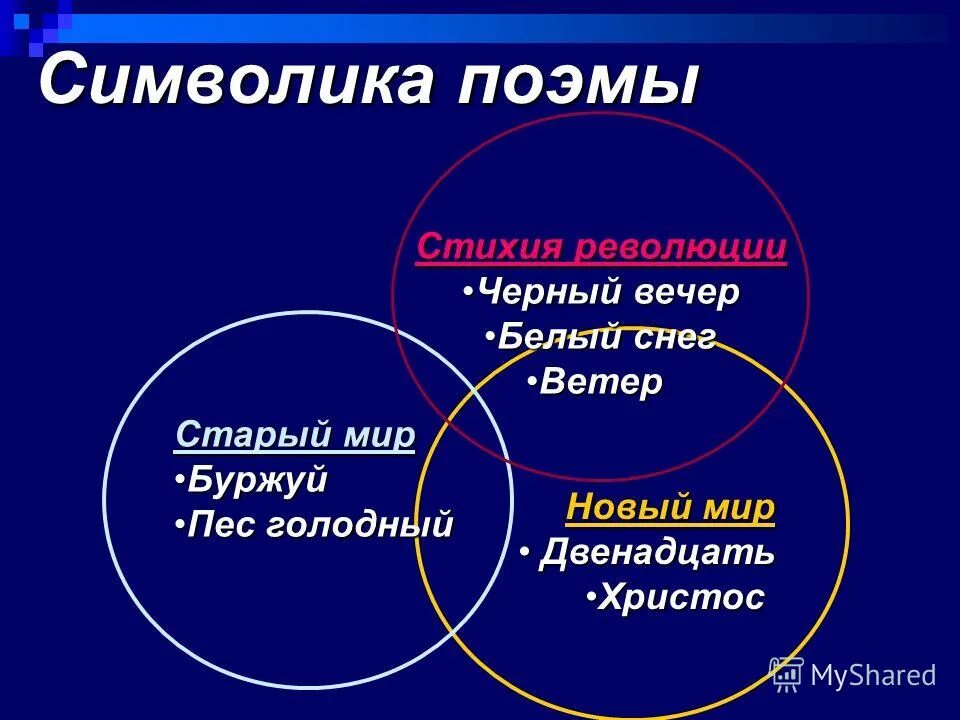 Символика поэмы

Стихия революции
•Черный вечер
•Белый снег
•Ветер

Старый мир
•Буржуй
•Пес голодный

Новый мир
• Двенадцать
•Христос

MyShared